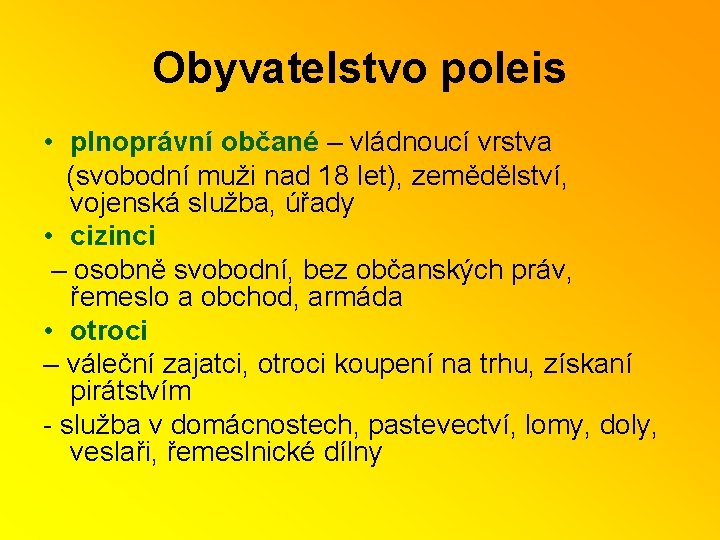 Obyvatelstvo poleis

• plnoprávní občané – vládnoucí vrstva (svobodní muži nad 18 let), zemědělství, vojenská služba, úřady
• cizinci
– osobně svobodní, bez občanských práv, řemeslo a obchod, armáda
• otroci
– váleční zajatci, otroci koupení na trhu, získaní pirátstvím
- služba v domácnostech, pastevectví, lomy, doly, veslaři, řemeslnické dílny